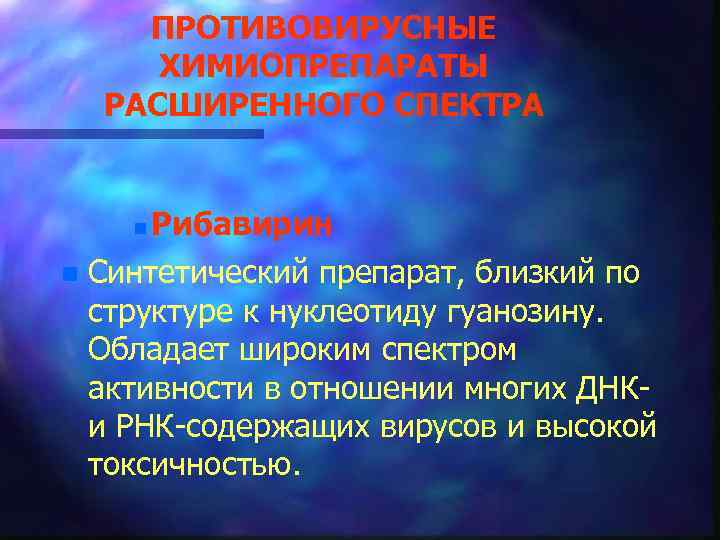 ПРОТИВОВИРУСНЫЕ ХИМИОПРЕПАРАТЫ РАСШИРЕННОГО СПЕКТРА

Рибавирин

Синтетический препарат, близкий по структуре к нуклеотиду гуанозину. Обладает широким спектром активности в отношении многих ДНК- и РНК-содержащих вирусов и высокой токсичностью.